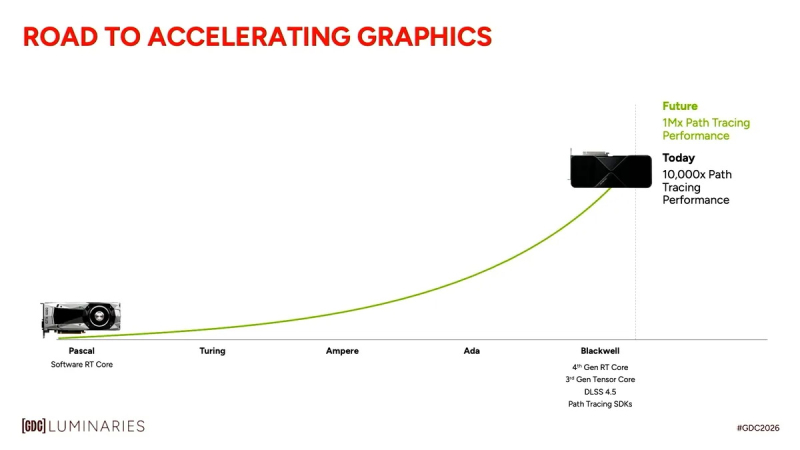 ROAD TO ACCELERATING GRAPHICS

Future
1Mx Path Tracing Performance

Today
10,000x Path Tracing Performance

Pascal
Software RT Core

Turing

Ampere

Ada

Blackwell
4$^{th}$ Gen RT Core
3$^{rd}$ Gen Tensor Core
DLSS 4.5
Path Tracing SDKs

[GDC] LUMINARIES

#GDC2026